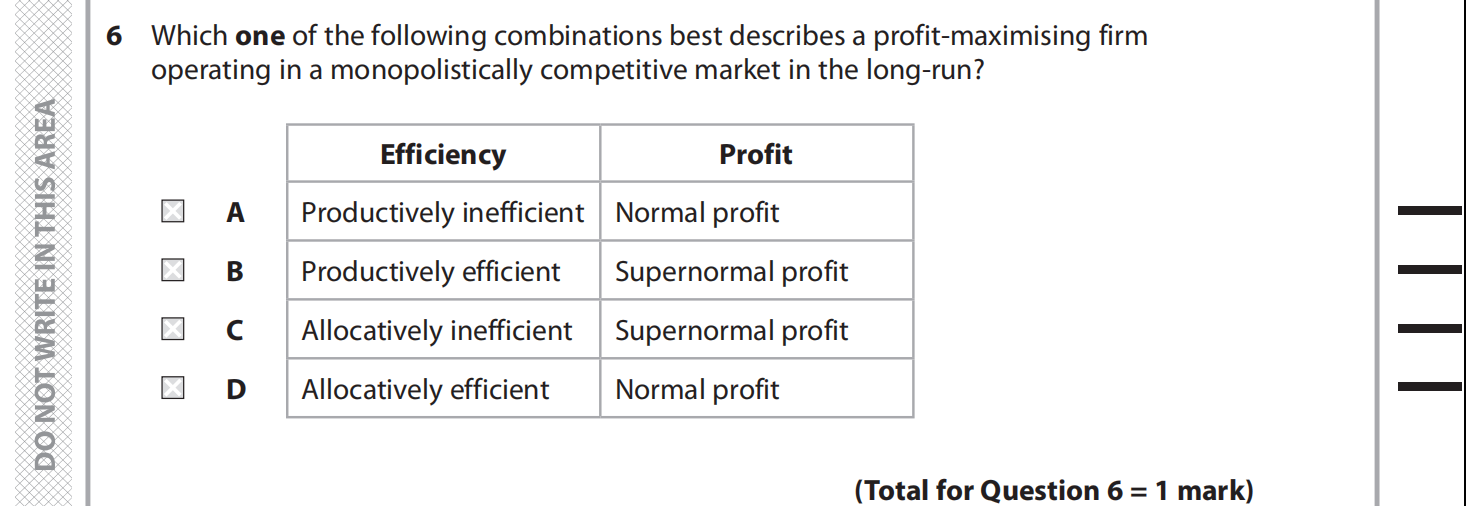 DO NOT WRITE IN THIS AREA

6 Which **one** of the following combinations best describes a profit-maximising firm operating in a monopolistically competitive market in the long-run?

| | | Efficiency | Profit |
|---|---|---|---|
| ☒ | A | Productively inefficient | Normal profit |
| ☒ | B | Productively efficient | Supernormal profit |
| ☒ | C | Allocatively inefficient | Supernormal profit |
| ☒ | D | Allocatively efficient | Normal profit |

**(Total for Question 6 = 1 mark)**